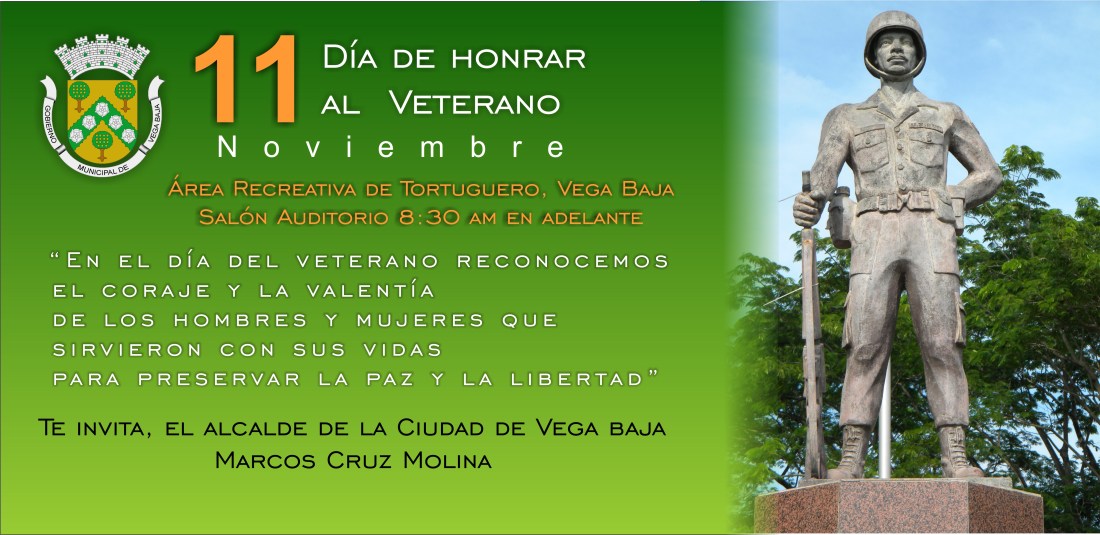 GOBIERNO MUNICIPAL DE VEGA BAJA

11 Día de honrar al Veterano
Noviembre

Área Recreativa de Tortuguero, Vega Baja
Salón Auditorio 8:30 am en adelante

"En el día del veterano reconocemos el coraje y la valentía de los hombres y mujeres que sirvieron con sus vidas para preservar la paz y la libertad"

Te invita, el alcalde de la Ciudad de Vega baja
Marcos Cruz Molina